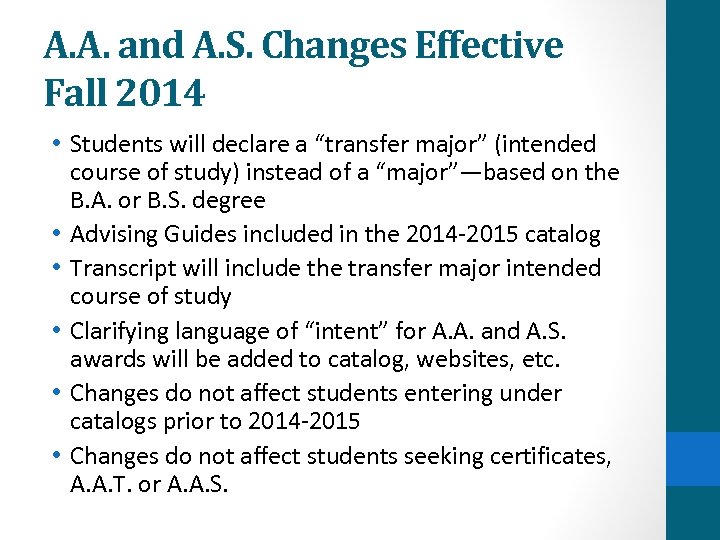 A.A. and A.S. Changes Effective Fall 2014

• Students will declare a “transfer major” (intended course of study) instead of a “major”—based on the B.A. or B.S. degree
• Advising Guides included in the 2014-2015 catalog
• Transcript will include the transfer major intended course of study
• Clarifying language of “intent” for A.A. and A.S. awards will be added to catalog, websites, etc.
• Changes do not affect students entering under catalogs prior to 2014-2015
• Changes do not affect students seeking certificates, A.A.T. or A.A.S.